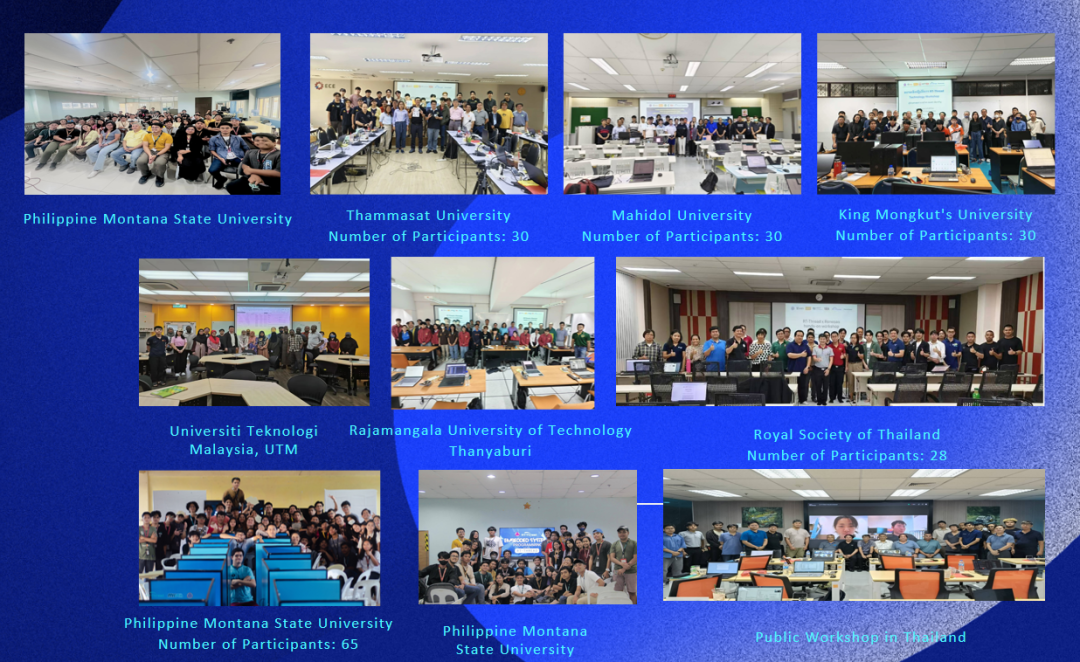 Philippine Montana State University

Thammasat University
Number of Participants: 30

Mahidol University
Number of Participants: 30

King Mongkut's University
Number of Participants: 30

Universiti Teknologi
Malaysia, UTM

Rajamangala University of Technology
Thanyaburi

Royal Society of Thailand
Number of Participants: 28

Philippine Montana State University
Number of Participants: 65

Philippine Montana
State University

Public Workshop in Thailand